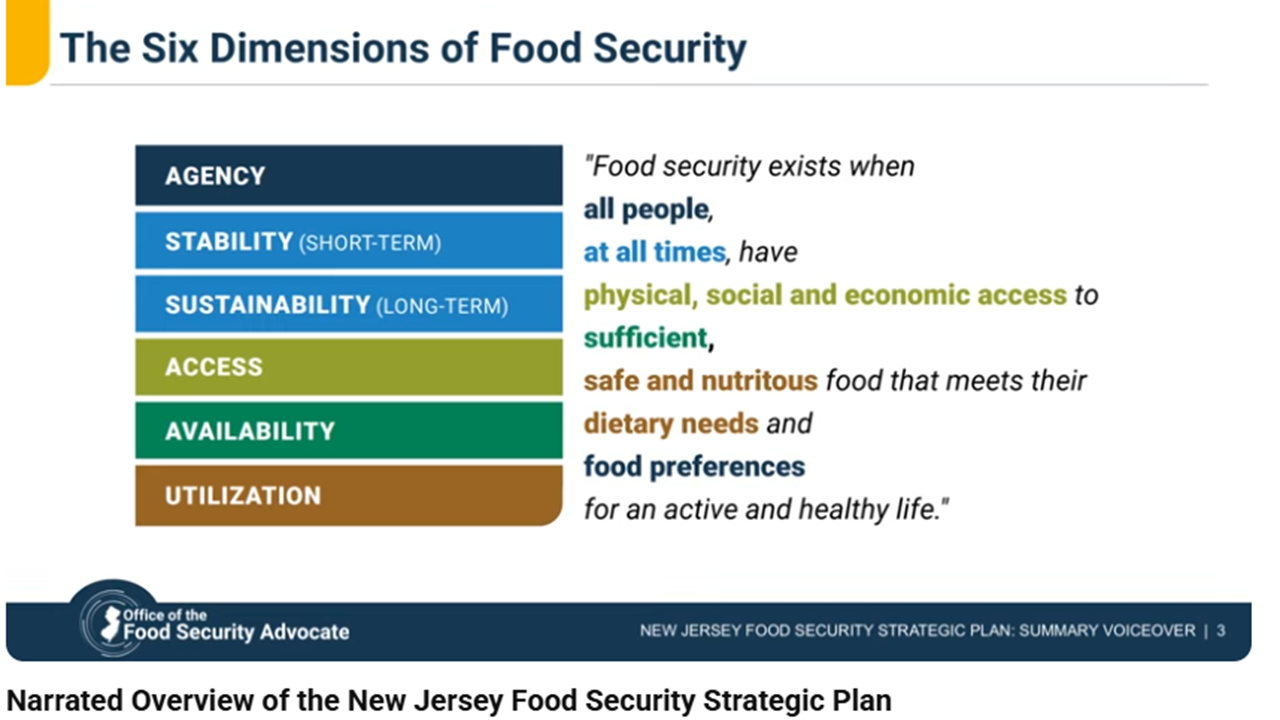 The Six Dimensions of Food Security

AGENCY
STABILITY (SHORT-TERM)
SUSTAINABILITY (LONG-TERM)
ACCESS
AVAILABILITY
UTILIZATION

"Food security exists when all people, at all times, have physical, social and economic access to sufficient, safe and nutritous food that meets their dietary needs and food preferences for an active and healthy life."

Office of the Food Security Advocate

NEW JERSEY FOOD SECURITY STRATEGIC PLAN: SUMMARY VOICEOVER | 3

Narrated Overview of the New Jersey Food Security Strategic Plan